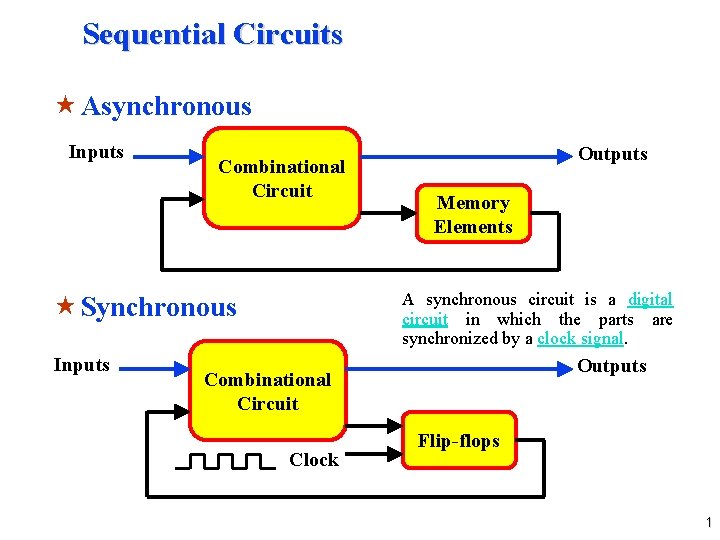 Sequential Circuits

★ Asynchronous

Inputs

Combinational Circuit

Outputs

Memory Elements

★ Synchronous

A synchronous circuit is a digital circuit in which the parts are synchronized by a clock signal.

Inputs

Combinational Circuit

Outputs

Flip-flops

Clock

1